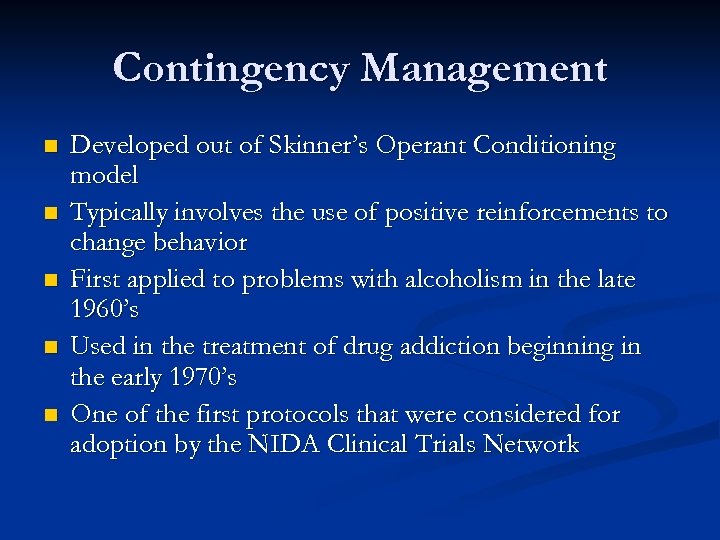 Contingency Management

- Developed out of Skinner's Operant Conditioning model
- Typically involves the use of positive reinforcements to change behavior
- First applied to problems with alcoholism in the late 1960's
- Used in the treatment of drug addiction beginning in the early 1970's
- One of the first protocols that were considered for adoption by the NIDA Clinical Trials Network